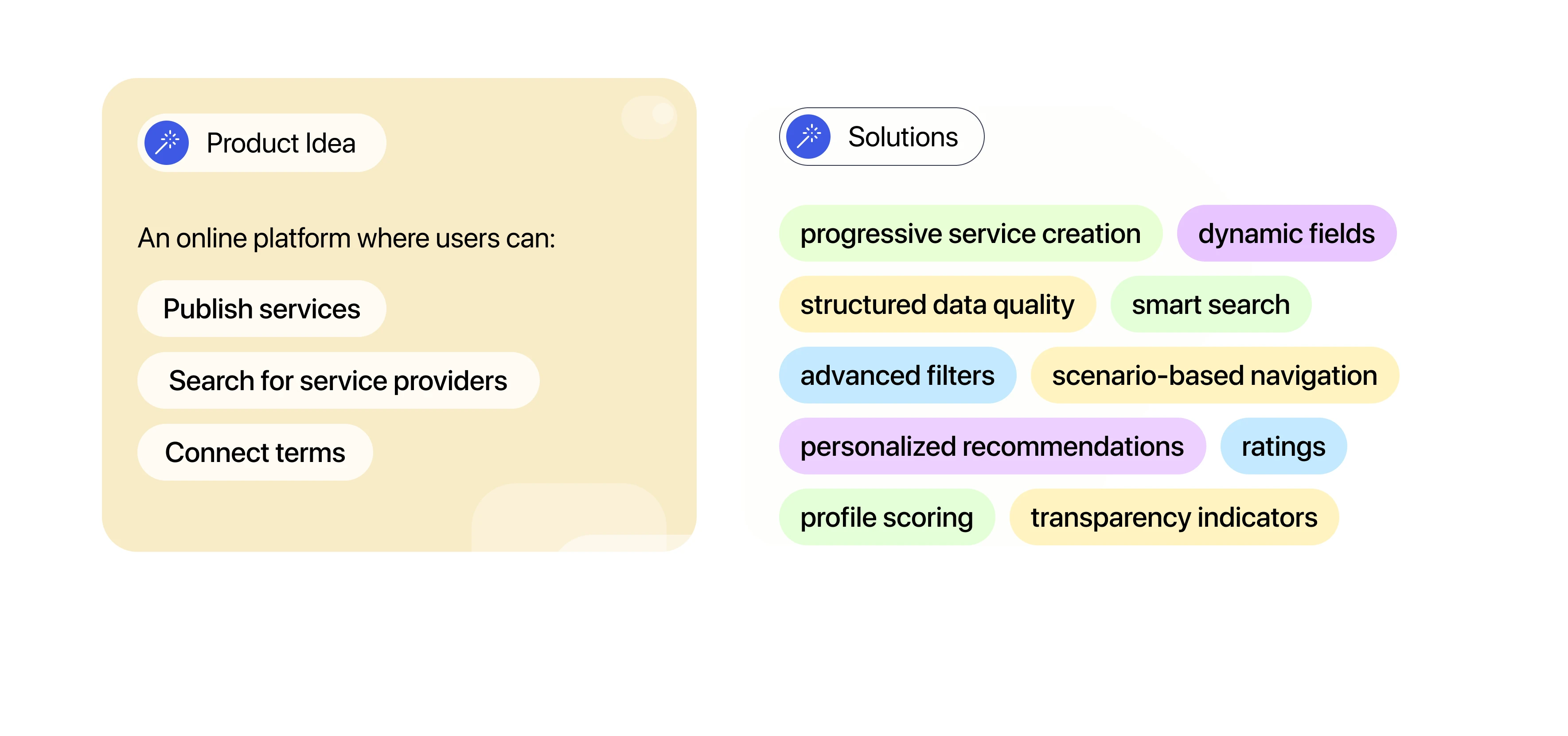 Product Idea

An online platform where users can:

Publish services

Search for service providers

Connect terms

Solutions

progressive service creation
dynamic fields
structured data quality
smart search
advanced filters
scenario-based navigation
personalized recommendations
ratings
profile scoring
transparency indicators